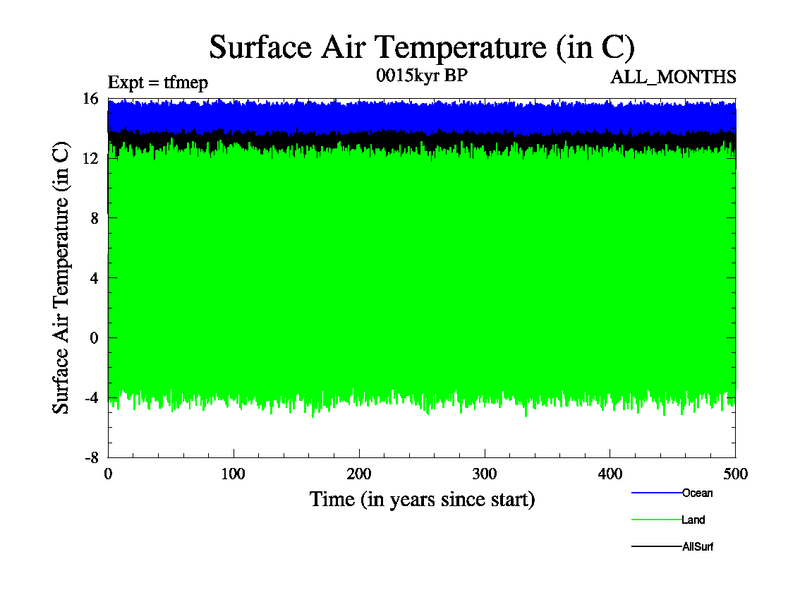 Surface Air Temperature (in C)

Expt = tfmep

0015kyr BP

ALL_MONTHS

Surface Air Temperature (in C)

16
12
8
4
0
-4
-8

0
100
200
300
400
500

Time (in years since start)

Ocean
Land
AllSurf